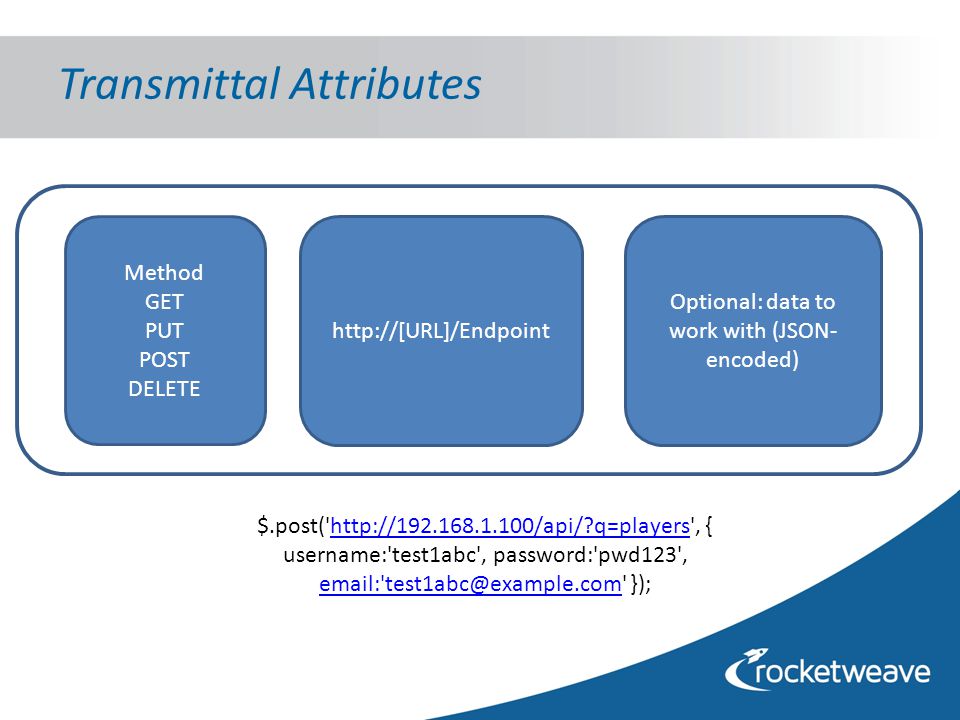 Transmittal Attributes

Method
GET
PUT
POST
DELETE

http://[URL]/Endpoint

Optional: data to work with (JSON-encoded)

$.post('http://192.168.1.100/api/?q=players', { username:'test1abc', password:'pwd123', email:'test1abc@example.com' });

rocketweave